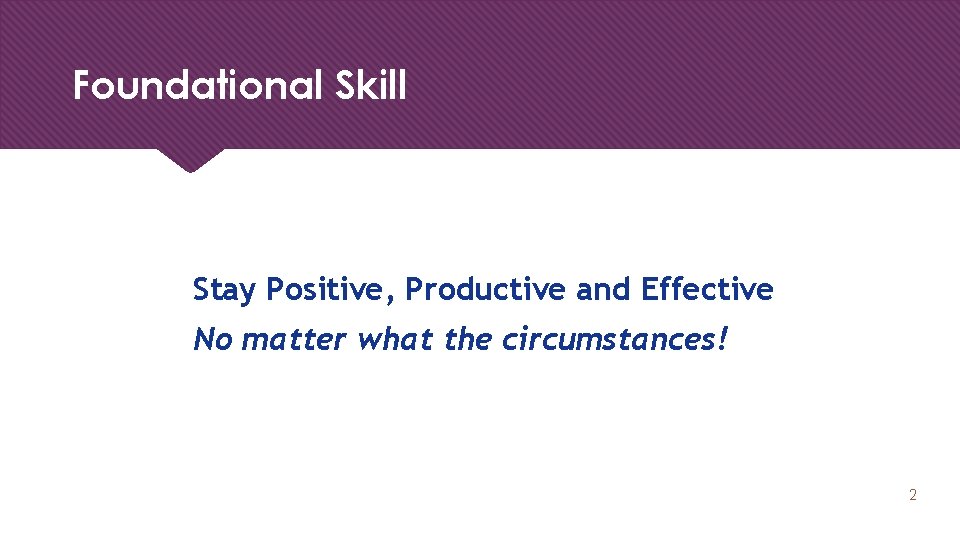 Foundational Skill

Stay Positive, Productive and Effective
No matter what the circumstances!

2